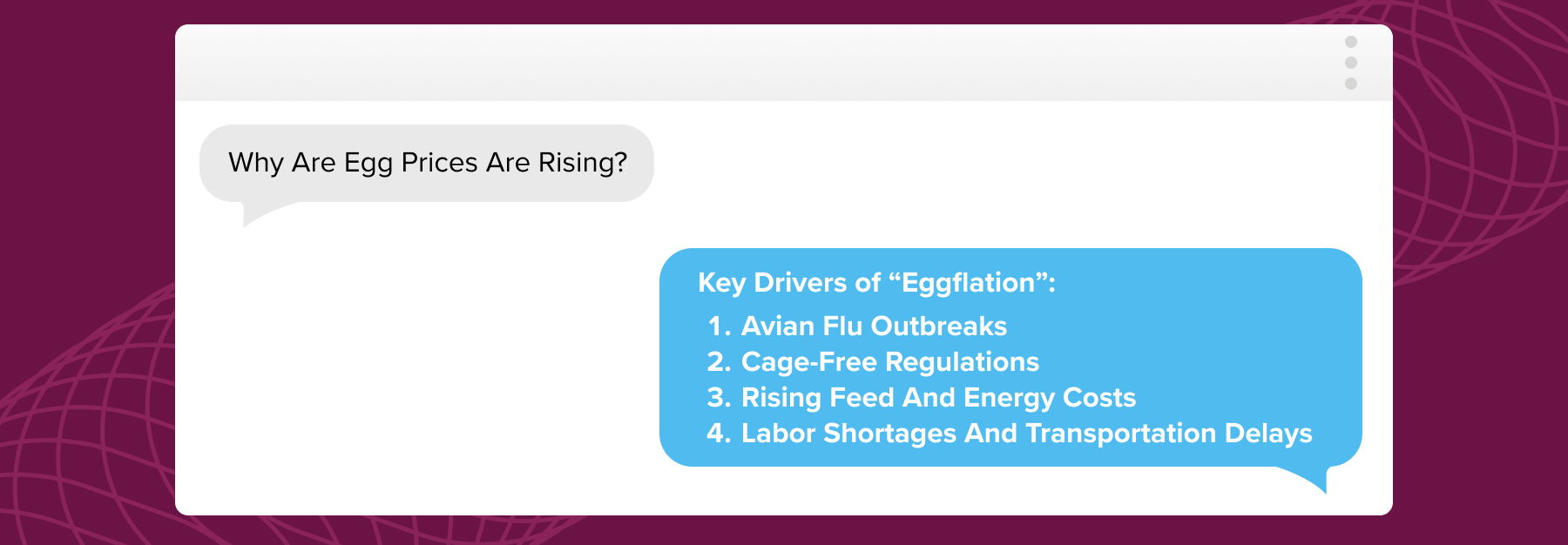 Why Are Egg Prices Are Rising?

Key Drivers of “Eggflation”:
1. Avian Flu Outbreaks
2. Cage-Free Regulations
3. Rising Feed And Energy Costs
4. Labor Shortages And Transportation Delays